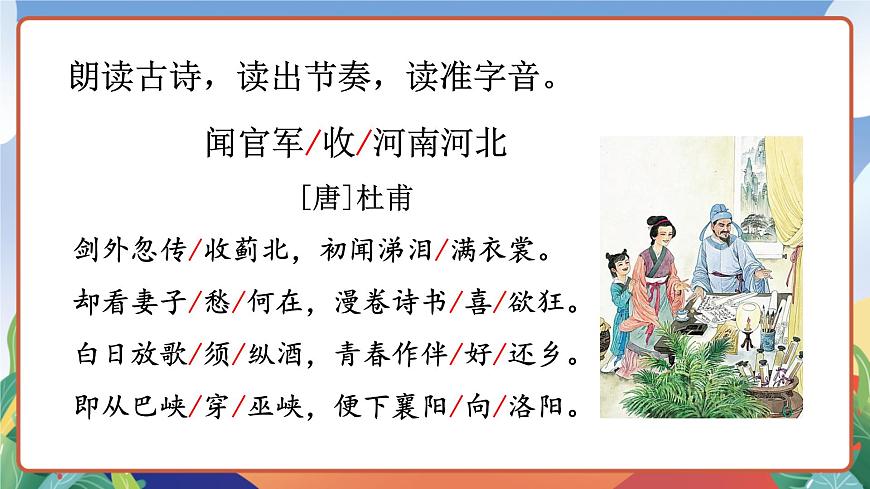 朗读古诗，读出节奏，读准字音。

闻官军/收/河南河北

[唐]杜甫

剑外忽传/收蓟北，初闻涕泪/满衣裳。
却看妻子/愁/何在，漫卷诗书/喜/欲狂。
白日放歌/须/纵酒，青春作伴/好/还乡。
即从巴峡/穿/巫峡，便下襄阳/向/洛阳。